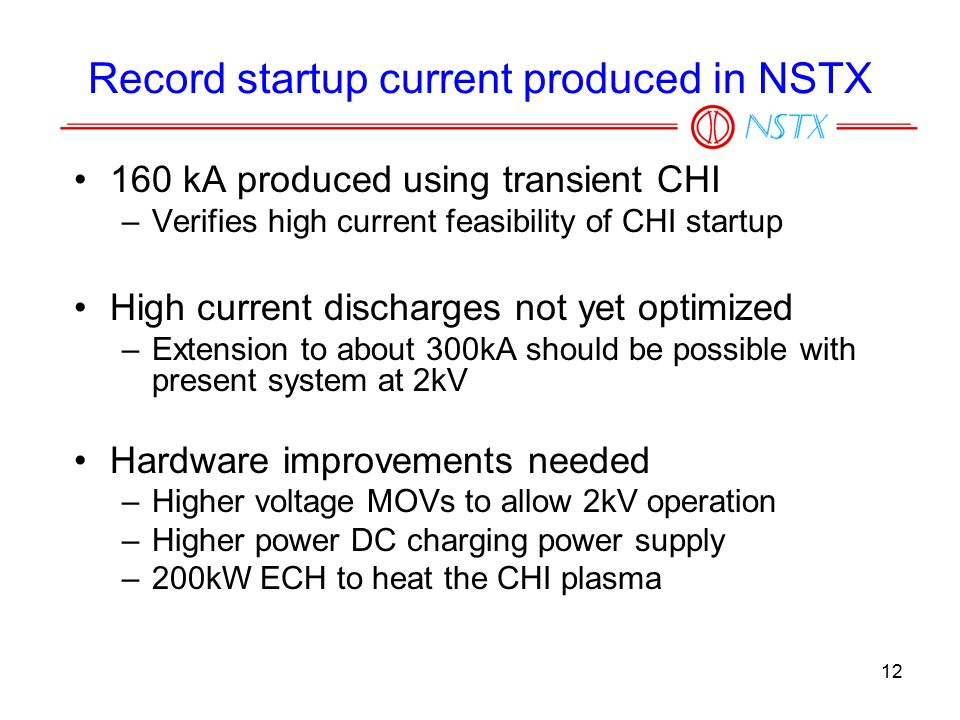 Record startup current produced in NSTX

NSTX

• 160 kA produced using transient CHI
– Verifies high current feasibility of CHI startup

• High current discharges not yet optimized
– Extension to about 300kA should be possible with present system at 2kV

• Hardware improvements needed
– Higher voltage MOVs to allow 2kV operation
– Higher power DC charging power supply
– 200kW ECH to heat the CHI plasma

12